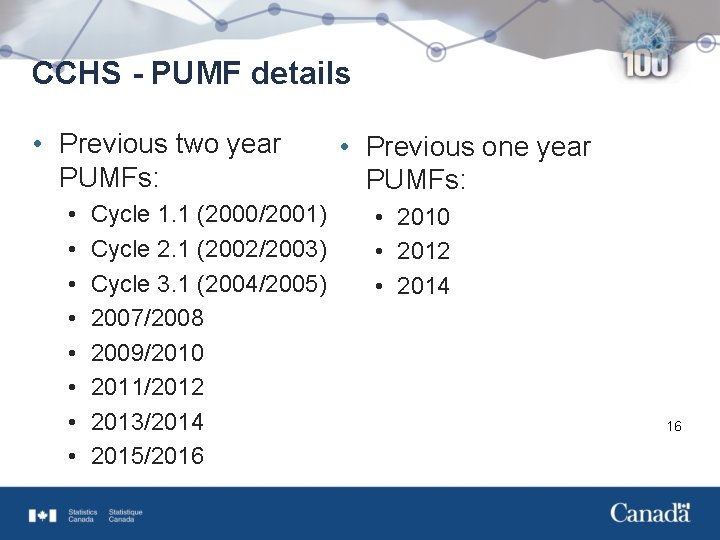 100

CCHS - PUMF details

• Previous two year PUMFs:
  • Cycle 1.1 (2000/2001)
  • Cycle 2.1 (2002/2003)
  • Cycle 3.1 (2004/2005)
  • 2007/2008
  • 2009/2010
  • 2011/2012
  • 2013/2014
  • 2015/2016

• Previous one year PUMFs:
  • 2010
  • 2012
  • 2014

16

Statistics Canada Statistique Canada

Canada